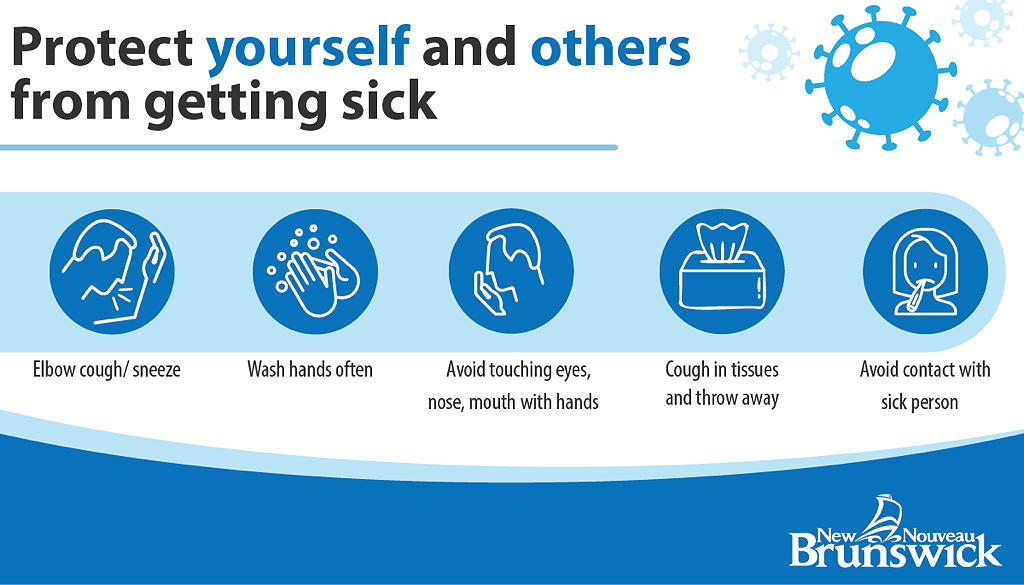 Protect yourself and others from getting sick

Elbow cough/ sneeze

Wash hands often

Avoid touching eyes, nose, mouth with hands

Cough in tissues and throw away

Avoid contact with sick person

New Nouveau Brunswick